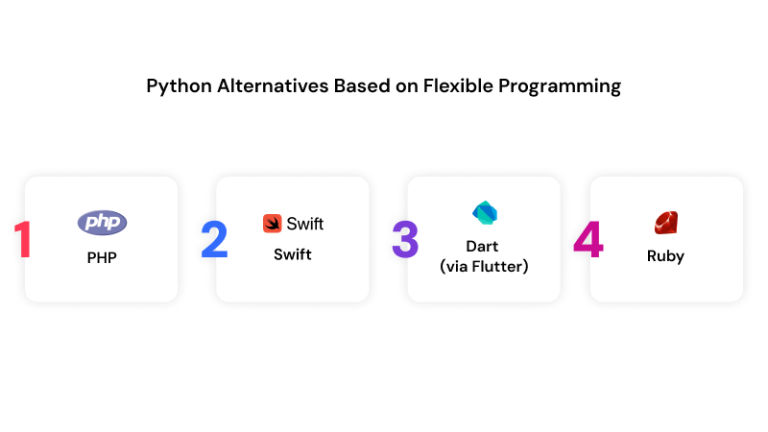 Python Alternatives Based on Flexible Programming

1 php PHP

2 Swift Swift

3 Dart (via Flutter)

4 Ruby